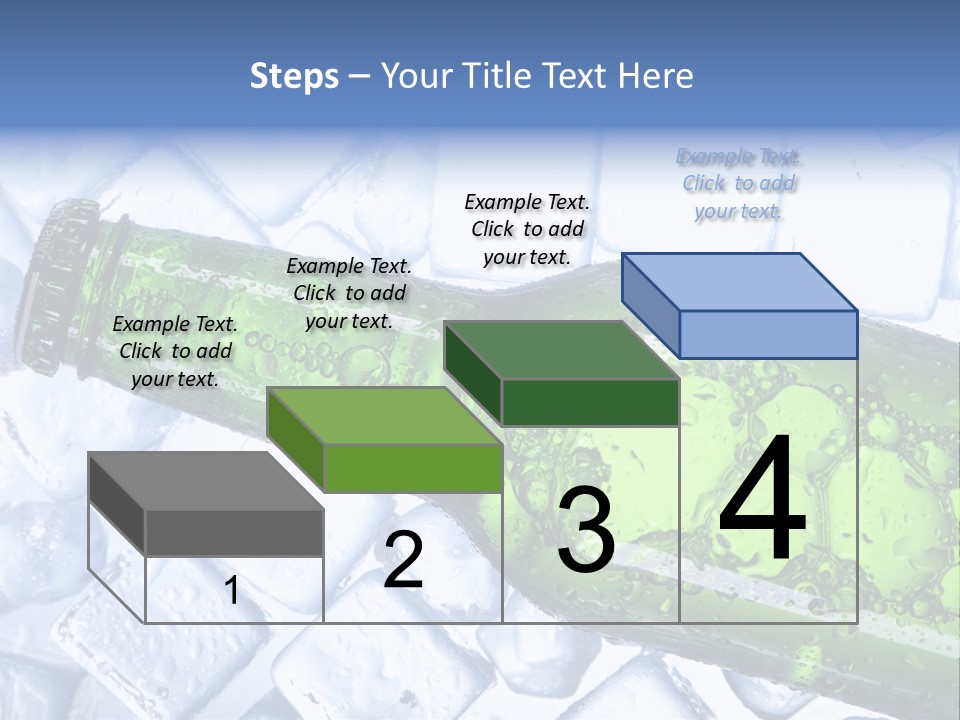 Steps – Your Title Text Here

Example Text. Click to add your text.

Example Text. Click to add your text.

Example Text. Click to add your text.

Example Text. Click to add your text.

1

2

3

4